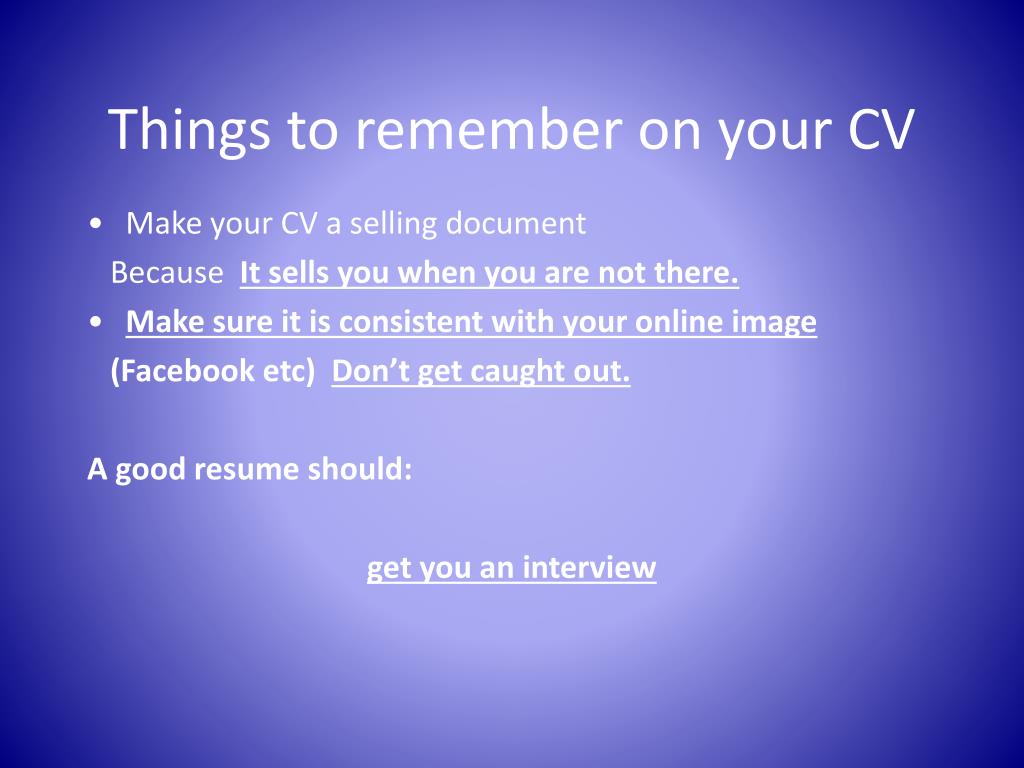 Things to remember on your CV

• Make your CV a selling document
Because It sells you when you are not there.
• Make sure it is consistent with your online image
(Facebook etc) Don’t get caught out.

A good resume should:

get you an interview